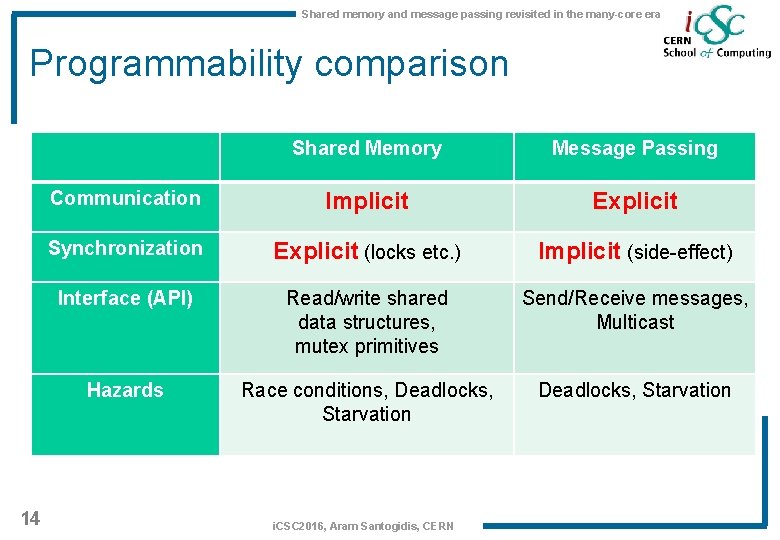 Shared memory and message passing revisited in the many-core era

iCSC
CERN
School of Computing

Programmability comparison

| | Shared Memory | Message Passing |
|---|---|---|
| Communication | Implicit | Explicit |
| Synchronization | Explicit (locks etc.) | Implicit (side-effect) |
| Interface (API) | Read/write shared data structures, mutex primitives | Send/Receive messages, Multicast |
| Hazards | Race conditions, Deadlocks, Starvation | Deadlocks, Starvation |

14

iCSC2016, Aram Santogidis, CERN